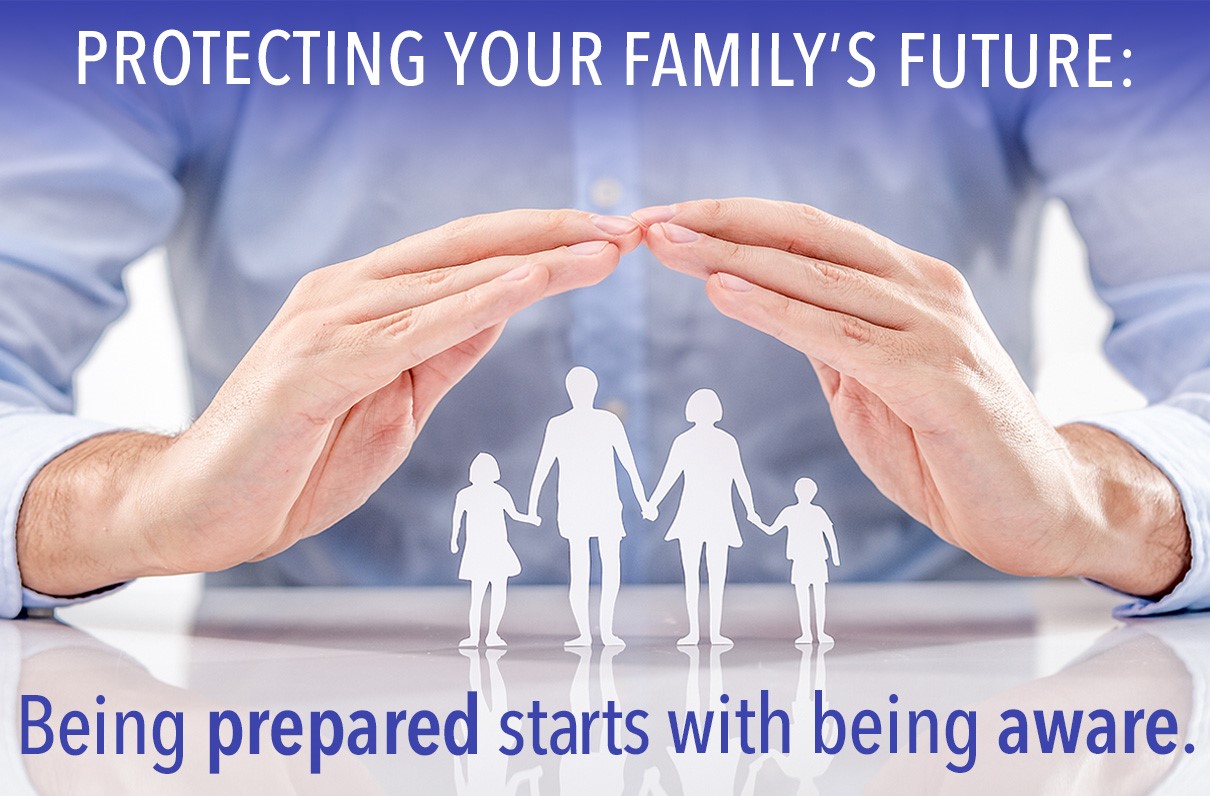 PROTECTING YOUR FAMILY'S FUTURE:

Being prepared starts with being aware.